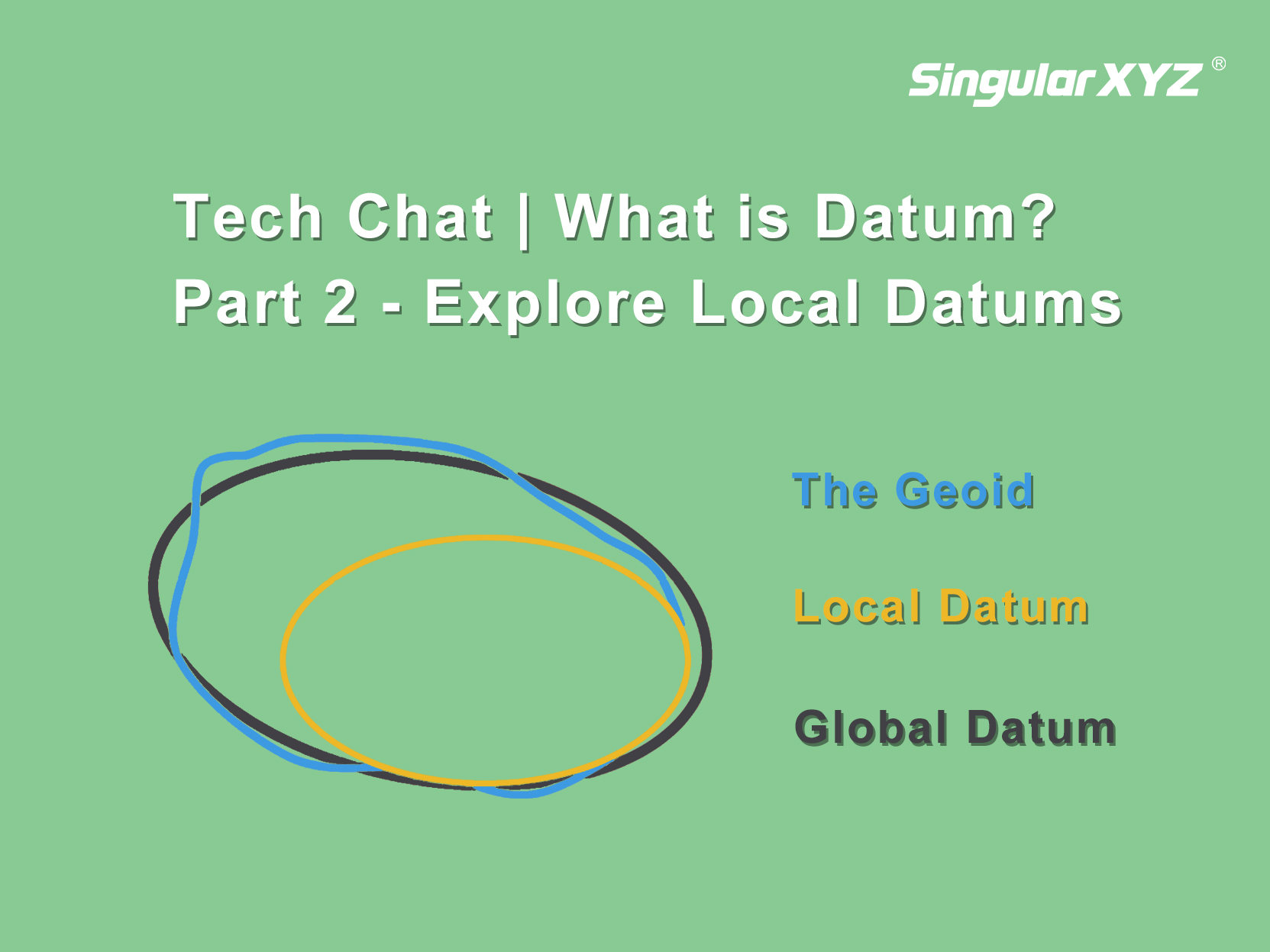 SingularXYZ®

Tech Chat | What is Datum?
Part 2 - Explore Local Datums

The Geoid

Local Datum

Global Datum